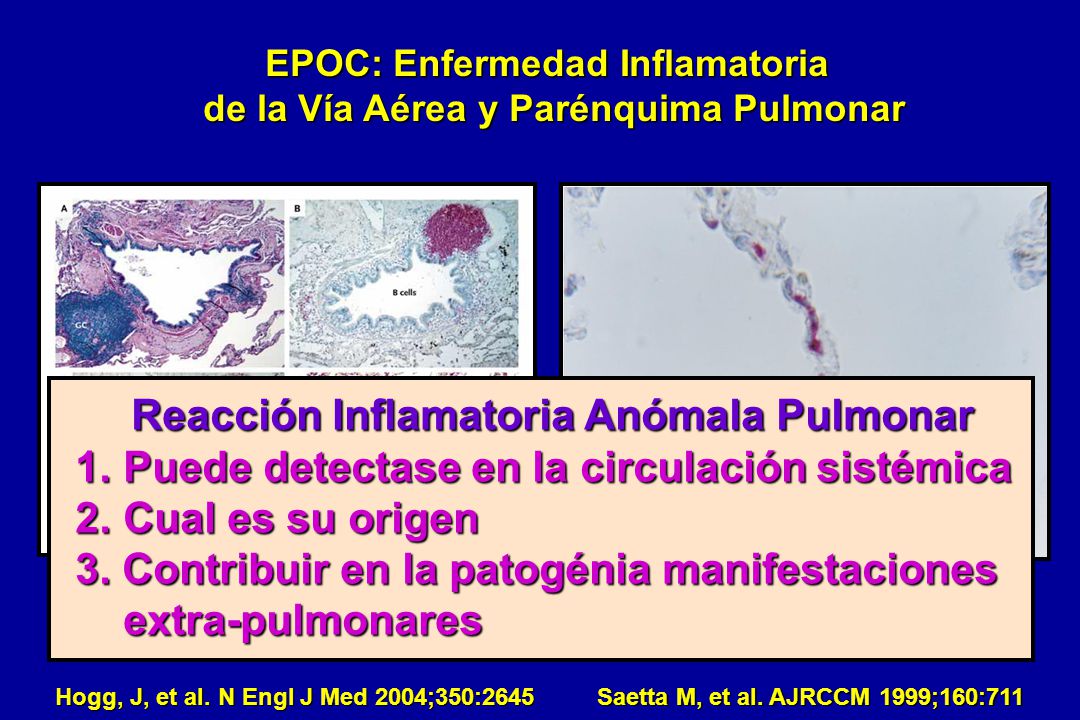 EPOC: Enfermedad Inflamatoria de la Vía Aérea y Parénquima Pulmonar

A

GC

B

B cells

Reacción Inflamatoria Anómala Pulmonar
1. Puede detectase en la circulación sistémica
2. Cual es su origen
3. Contribuir en la patogénia manifestaciones extra-pulmonares

Hogg, J, et al. N Engl J Med 2004;350:2645

Saetta M, et al. AJRCCM 1999;160:711